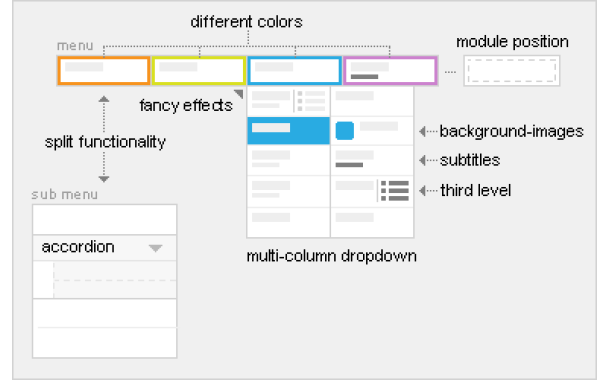 different colors

menu

module position

fancy effects

split functionality

background-images

subtitles

third level

sub menu

accordion

multi-column dropdown